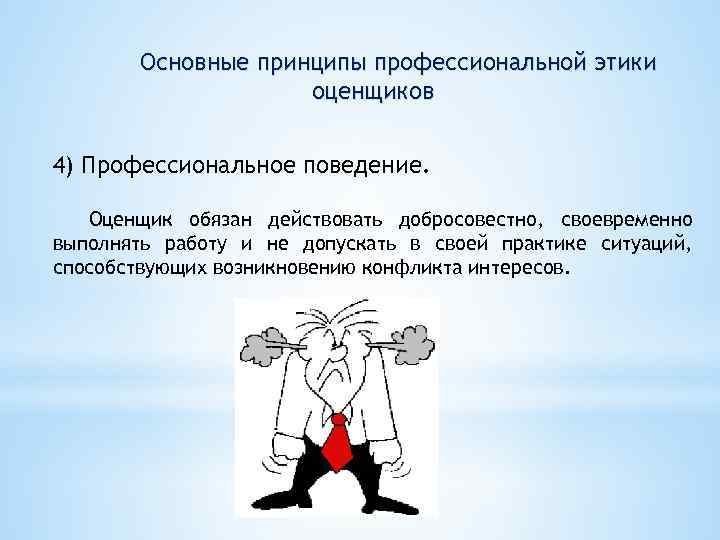 Основные принципы профессиональной этики оценщиков

4) Профессиональное поведение.

Оценщик обязан действовать добросовестно, своевременно выполнять работу и не допускать в своей практике ситуаций, способствующих возникновению конфликта интересов.